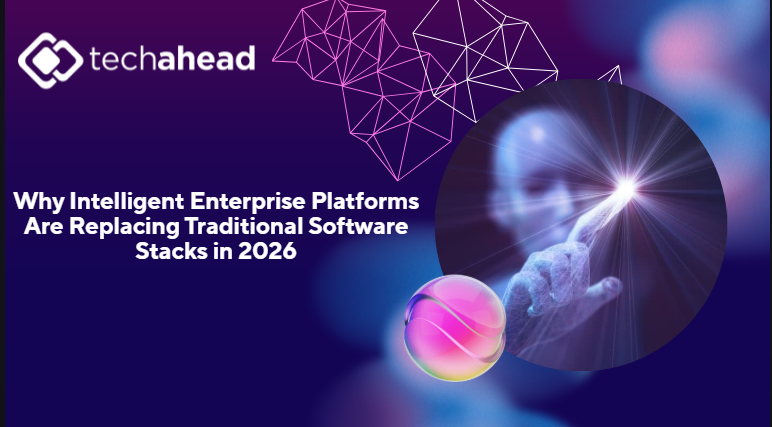 techahead

Why Intelligent Enterprise Platforms Are Replacing Traditional Software Stacks in 2026